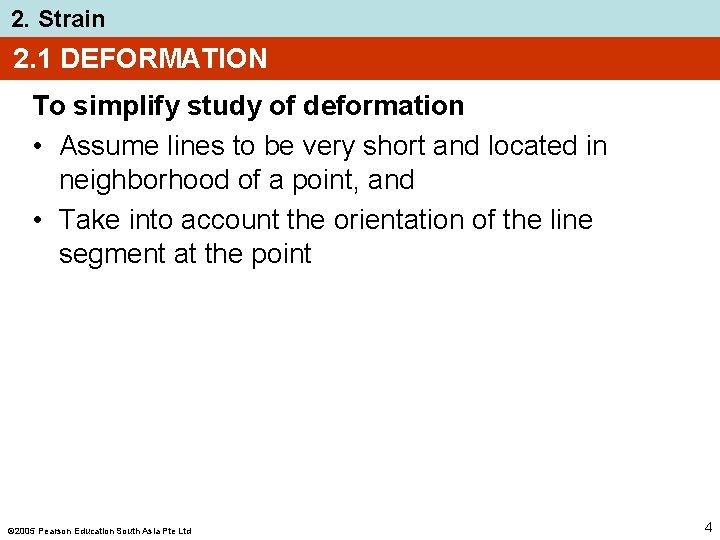 2. Strain

2.1 DEFORMATION

To simplify study of deformation

• Assume lines to be very short and located in neighborhood of a point, and

• Take into account the orientation of the line segment at the point

©2005 Pearson Education South Asia Pte Ltd

4